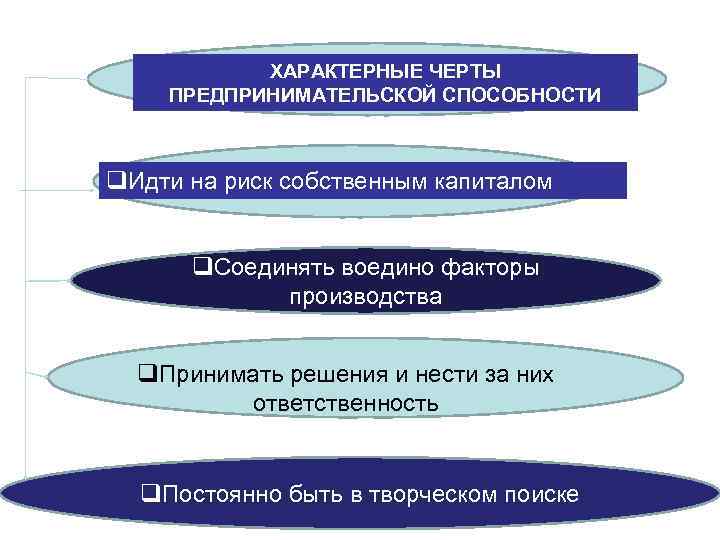 ХАРАКТЕРНЫЕ ЧЕРТЫ ПРЕДПРИНИМАТЕЛЬСКОЙ СПОСОБНОСТИ

❑Идти на риск собственным капиталом

❑Соединять воедино факторы производства

❑Принимать решения и нести за них ответственность

❑Постоянно быть в творческом поиске